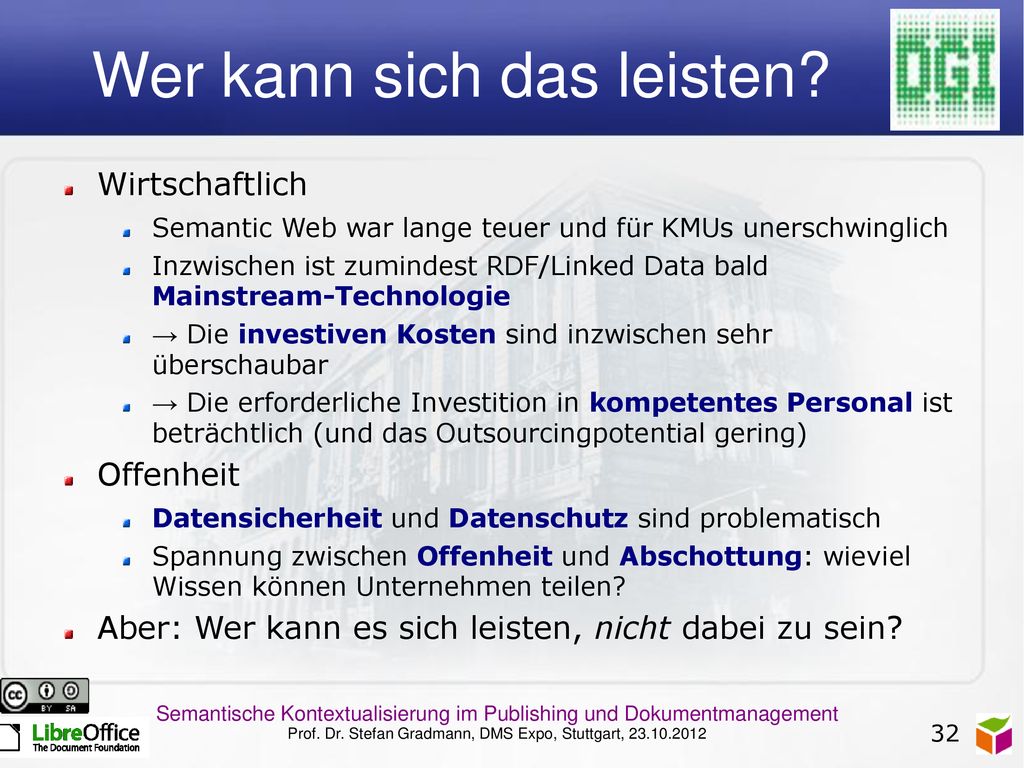 Wer kann sich das leisten?

DGI

Wirtschaftlich

Semantic Web war lange teuer und für KMUs unerschwinglich

Inzwischen ist zumindest RDF/Linked Data bald Mainstream-Technologie

→ Die investiven Kosten sind inzwischen sehr überschaubar

→ Die erforderliche Investition in kompetentes Personal ist beträchtlich (und das Outsourcingpotential gering)

Offenheit

Datensicherheit und Datenschutz sind problematisch

Spannung zwischen Offenheit und Abschottung: wieviel Wissen können Unternehmen teilen?

Aber: Wer kann es sich leisten, nicht dabei zu sein?

cc BY SA

LibreOffice
The Document Foundation

Semantische Kontextualisierung im Publishing und Dokumentmanagement
Prof. Dr. Stefan Gradmann, DMS Expo, Stuttgart, 23.10.2012

32